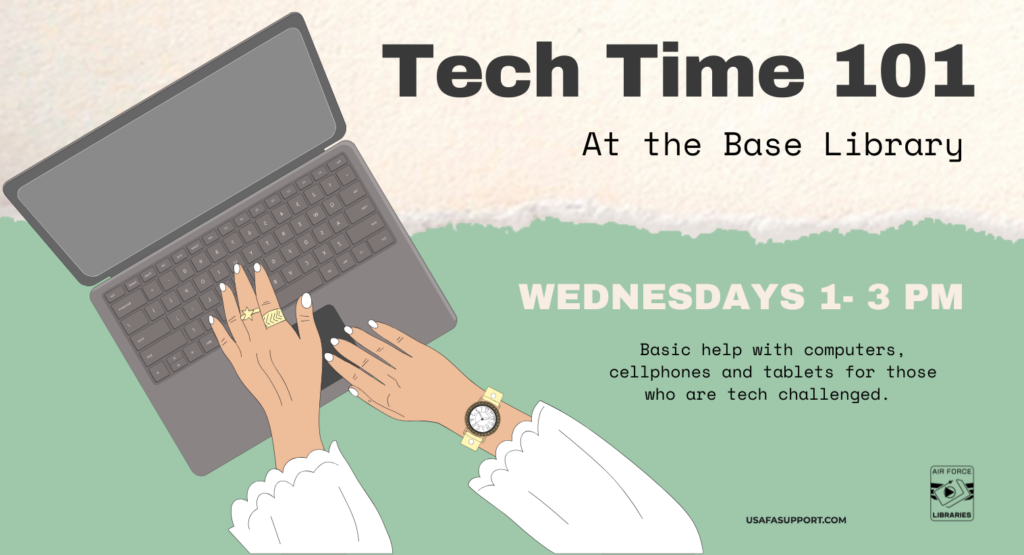 Tech Time 101

At the Base Library

WEDNESDAYS 1- 3 PM

Basic help with computers, cellphones and tablets for those who are tech challenged.

USAFASUPPORT.COM

AIR FORCE
LIBRARIES